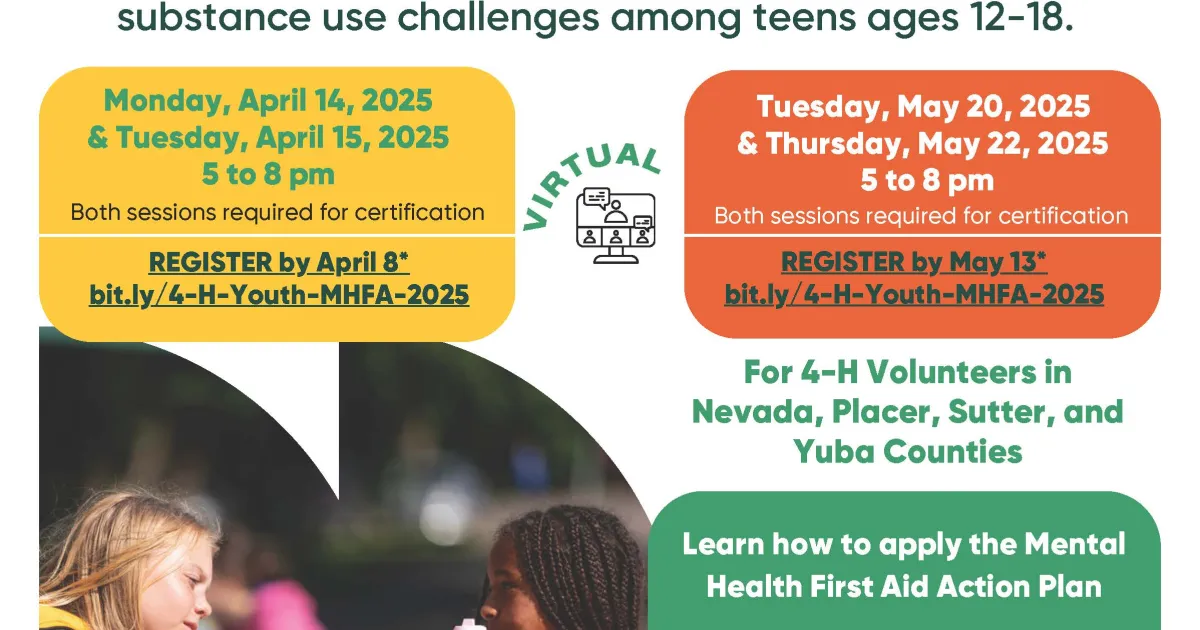 substance use challenges among teens ages 12-18.

Monday, April 14, 2025
& Tuesday, April 15, 2025
5 to 8 pm
Both sessions required for certification

REGISTER by April 8*
bit.ly/4-H-Youth-MHFA-2025

VIRTUAL

Tuesday, May 20, 2025
& Thursday, May 22, 2025
5 to 8 pm
Both sessions required for certification

REGISTER by May 13*
bit.ly/4-H-Youth-MHFA-2025

For 4-H Volunteers in Nevada, Placer, Sutter, and Yuba Counties

Learn how to apply the Mental Health First Aid Action Plan